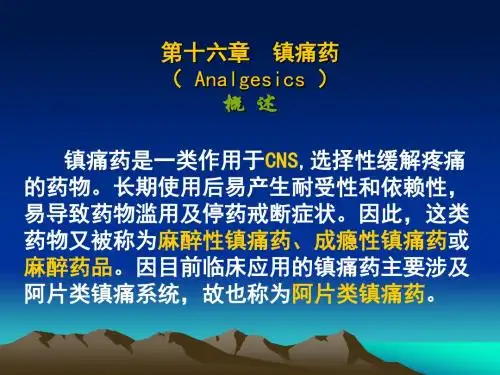 第十六章　镇痛药
（ Analgesics ）
概 述

镇痛药是一类作用于CNS,选择性缓解疼痛的药物。长期使用后易产生耐受性和依赖性，易导致药物滥用及停药戒断症状。因此，这类药物又被称为麻醉性镇痛药、成瘾性镇痛药或麻醉药品。因目前临床应用的镇痛药主要涉及阿片类镇痛系统，故也称为阿片类镇痛药。